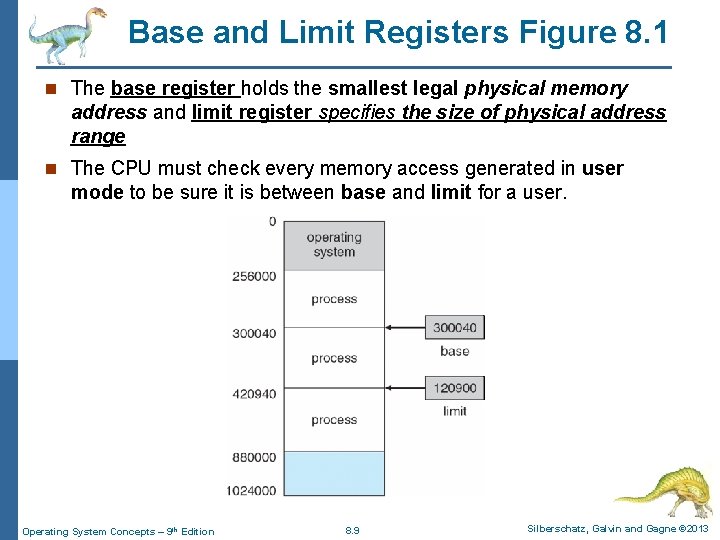 Base and Limit Registers Figure 8.1

The base register holds the smallest legal physical memory address and limit register specifies the size of physical address range

The CPU must check every memory access generated in user mode to be sure it is between base and limit for a user.

0
operating system
256000
process
300040
process
420940
process
880000
1024000
300040
base
120900
limit

Operating System Concepts – 9th Edition
8.9
Silberschatz, Galvin and Gagne ©2013